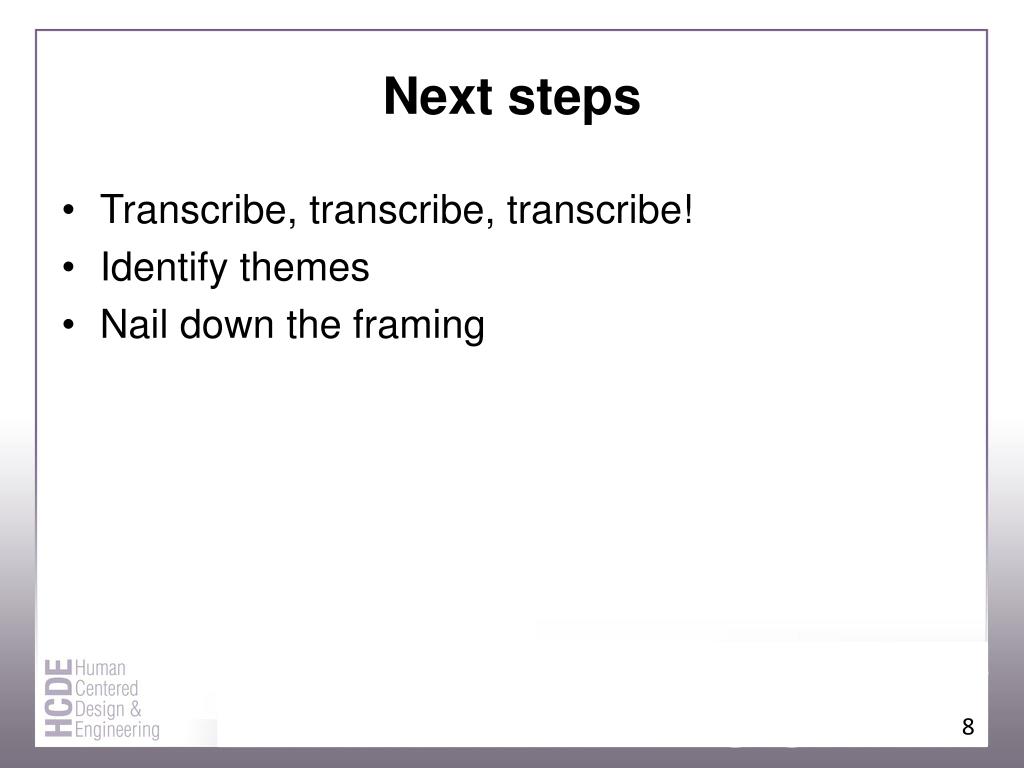 Next steps

• Transcribe, transcribe, transcribe!
• Identify themes
• Nail down the framing

HCDE
Human
Centered
Design &
Engineering

8